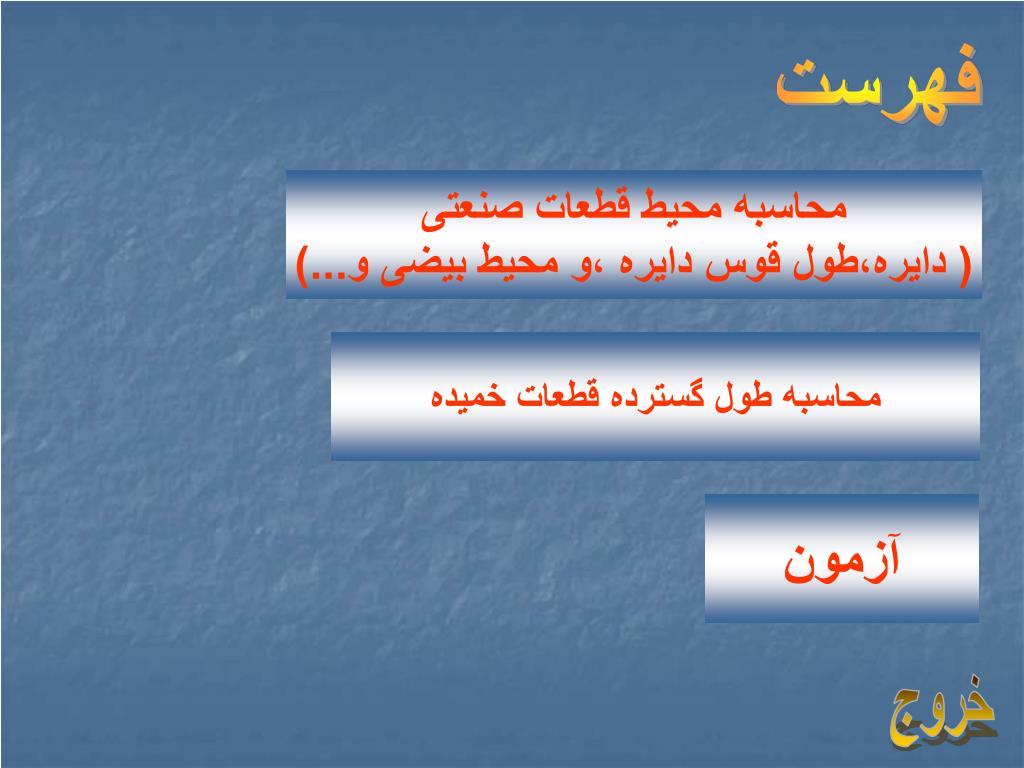 فهرست

محاسبه محیط قطعات صنعتی
( دایره،طول قوس دایره ،و محیط بیضی و...)

محاسبه طول گسترده قطعات خمیده

آزمون

خروج